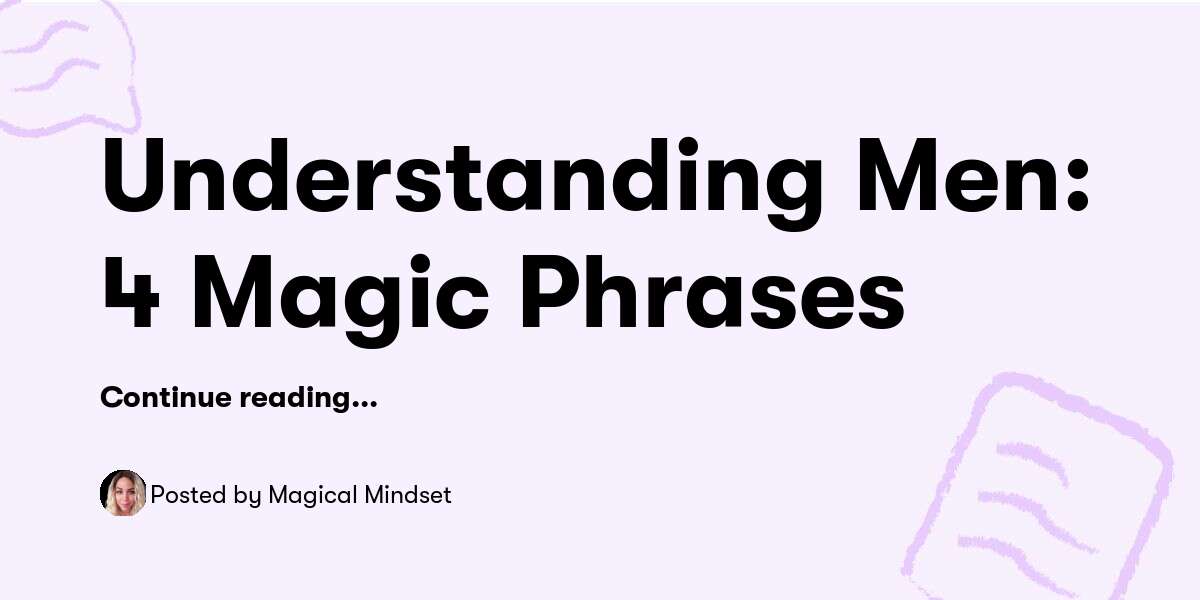 Understanding Men: 4 Magic Phrases

Continue reading...

Posted by Magical Mindset